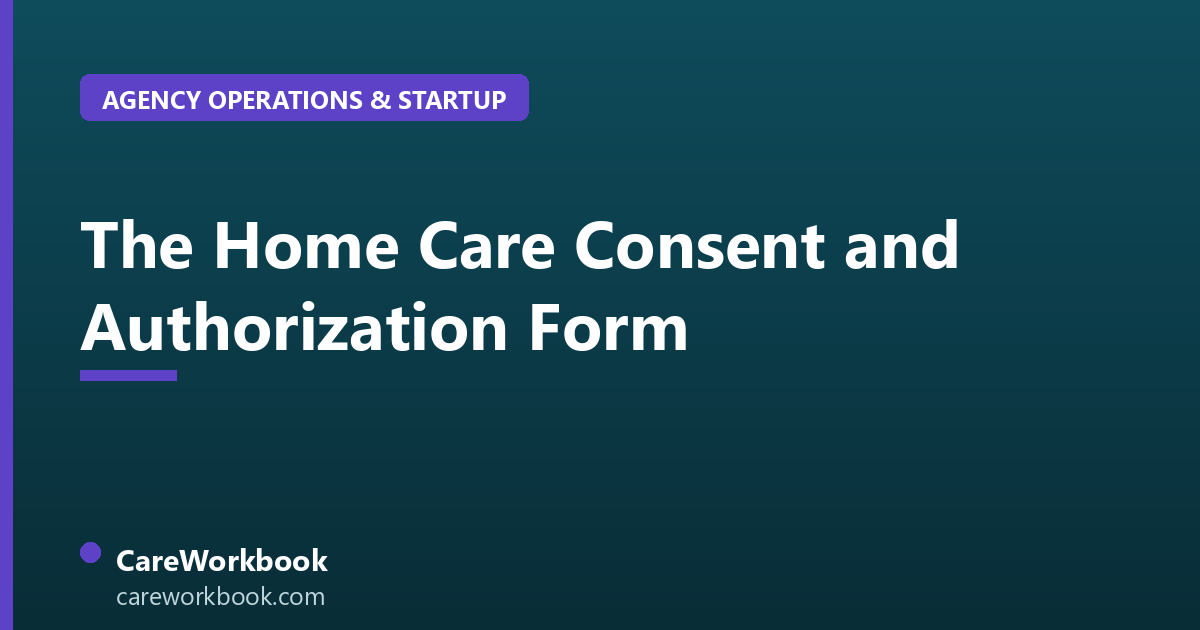 AGENCY OPERATIONS & STARTUP

The Home Care Consent and Authorization Form

CareWorkbook
careworkbook.com